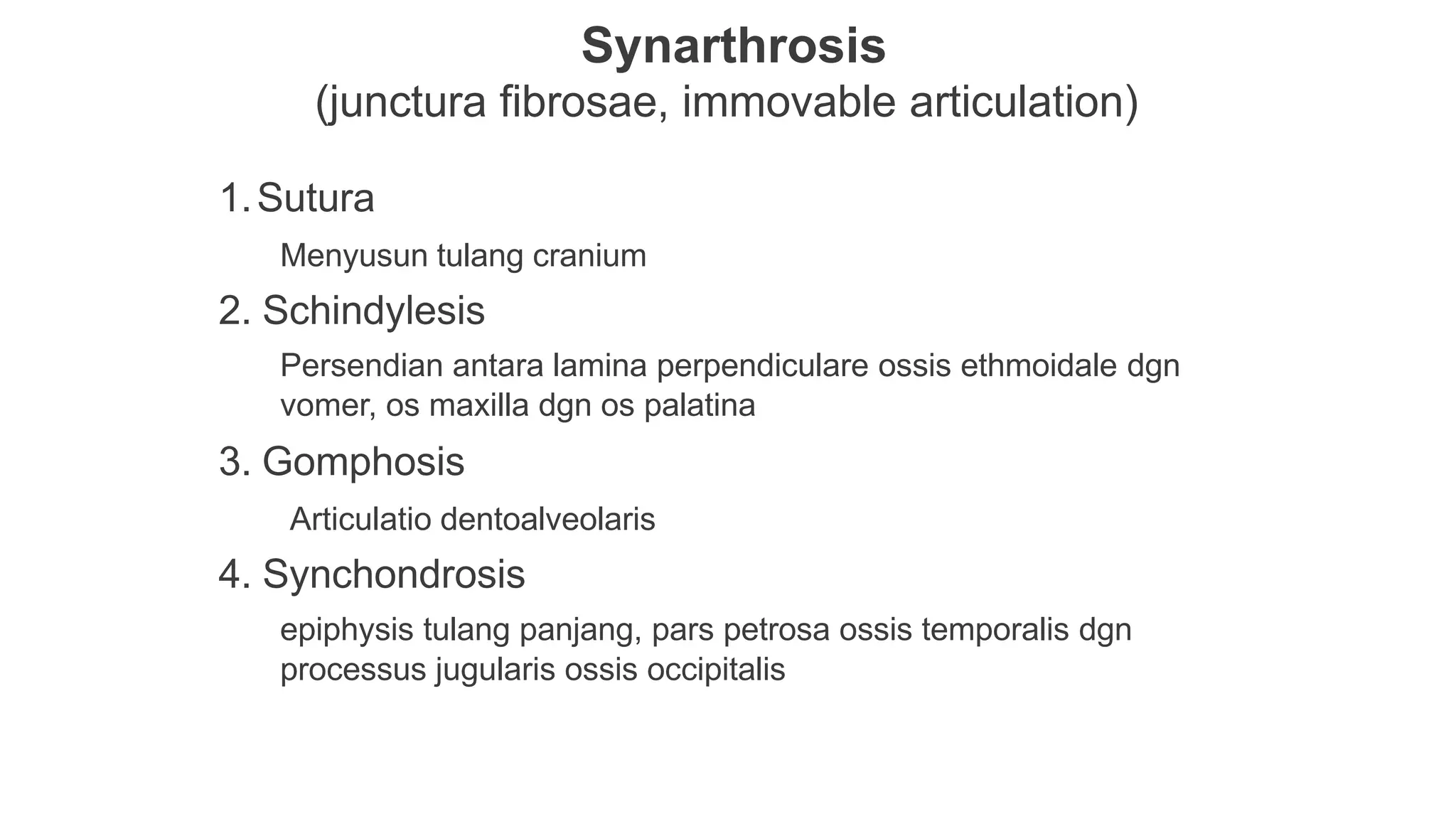 Synarthrosis
(junctura fibrosae, immovable articulation)

1. Sutura

Menyusun tulang cranium

2. Schindylesis

Persendian antara lamina perpendiculare ossis ethmoidale dgn vomer, os maxilla dgn os palatina

3. Gomphosis

Articulatio dentoalveolaris

4. Synchondrosis

epiphysis tulang panjang, pars petrosa ossis temporalis dgn processus jugularis ossis occipitalis